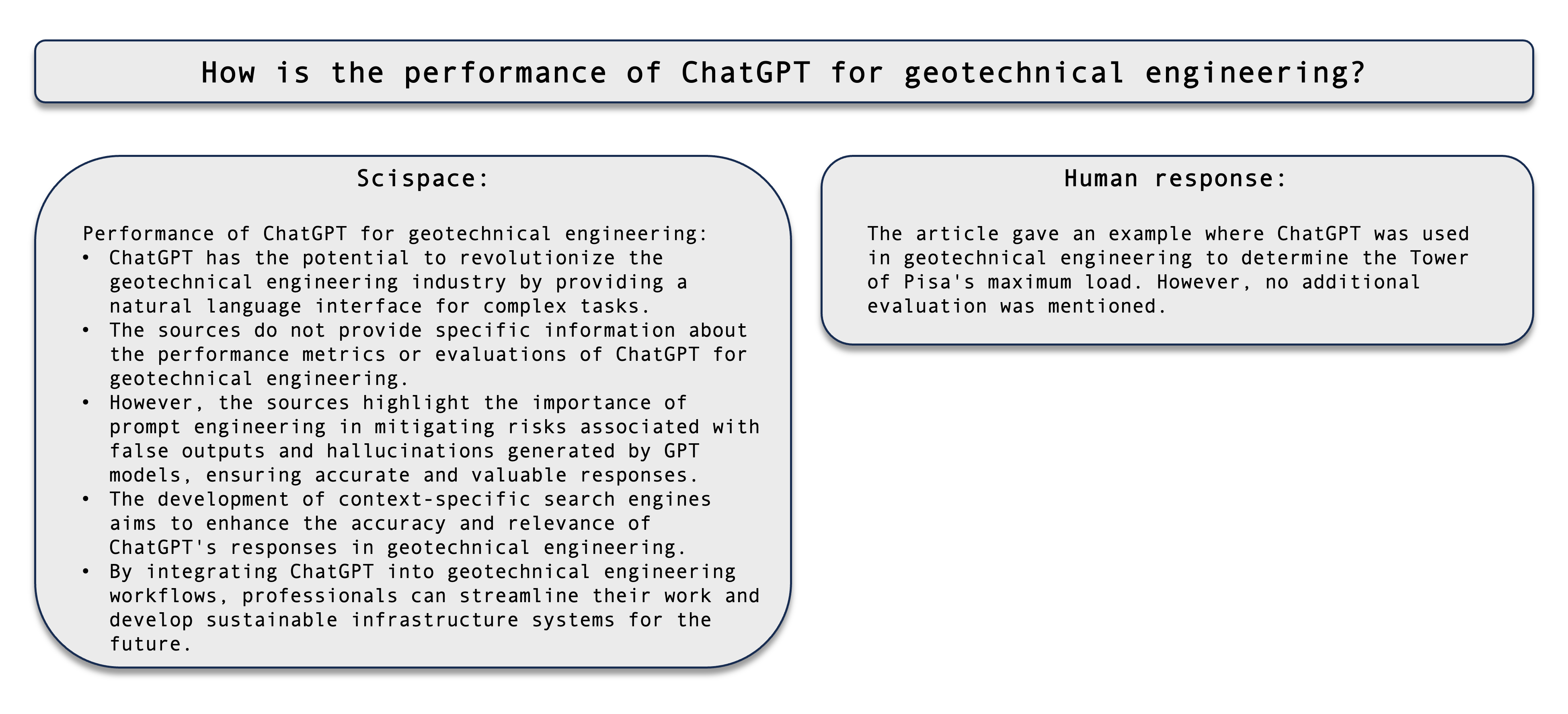 How is the performance of ChatGPT for geotechnical engineering?

Scispace:

Performance of ChatGPT for geotechnical engineering:
• ChatGPT has the potential to revolutionize the geotechnical engineering industry by providing a natural language interface for complex tasks.
• The sources do not provide specific information about the performance metrics or evaluations of ChatGPT for geotechnical engineering.
• However, the sources highlight the importance of prompt engineering in mitigating risks associated with false outputs and hallucinations generated by GPT models, ensuring accurate and valuable responses.
• The development of context-specific search engines aims to enhance the accuracy and relevance of ChatGPT's responses in geotechnical engineering.
• By integrating ChatGPT into geotechnical engineering workflows, professionals can streamline their work and develop sustainable infrastructure systems for the future.

Human response:

The article gave an example where ChatGPT was used in geotechnical engineering to determine the Tower of Pisa's maximum load. However, no additional evaluation was mentioned.